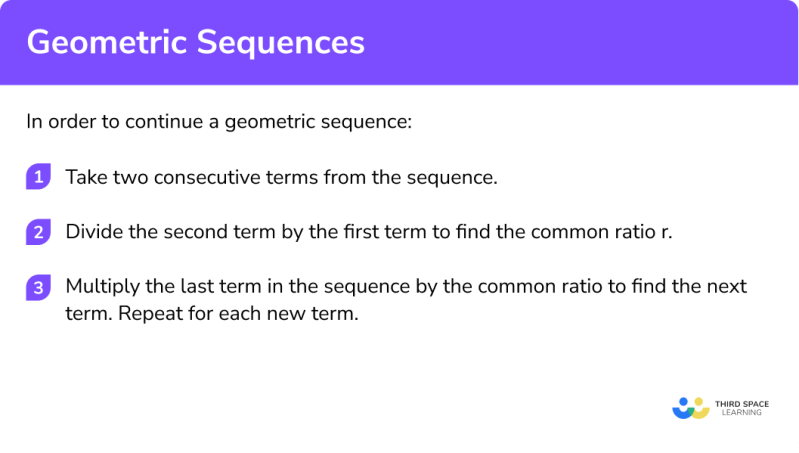 Geometric Sequences

In order to continue a geometric sequence:

1 Take two consecutive terms from the sequence.

2 Divide the second term by the first term to find the common ratio r.

3 Multiply the last term in the sequence by the common ratio to find the next term. Repeat for each new term.

THIRD SPACE LEARNING